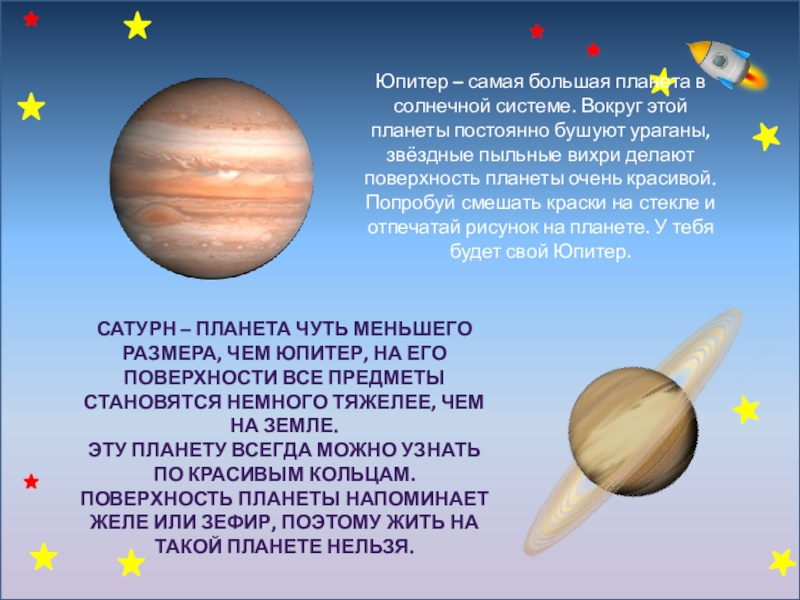 Юпитер – самая большая планета в солнечной системе. Вокруг этой планеты постоянно бушуют ураганы, звёздные пыльные вихри делают поверхность планеты очень красивой. Попробуй смешать краски на стекле и отпечатай рисунок на планете. У тебя будет свой Юпитер.

САТУРН – ПЛАНЕТА ЧУТЬ МЕНЬШЕГО РАЗМЕРА, ЧЕМ ЮПИТЕР, НА ЕГО ПОВЕРХНОСТИ ВСЕ ПРЕДМЕТЫ СТАНОВЯТСЯ НЕМНОГО ТЯЖЕЛЕЕ, ЧЕМ НА ЗЕМЛЕ.
ЭТУ ПЛАНЕТУ ВСЕГДА МОЖНО УЗНАТЬ ПО КРАСИВЫМ КОЛЬЦАМ.
ПОВЕРХНОСТЬ ПЛАНЕТЫ НАПОМИНАЕТ ЖЕЛЕ ИЛИ ЗЕФИР, ПОЭТОМУ ЖИТЬ НА ТАКОЙ ПЛАНЕТЕ НЕЛЬЗЯ.